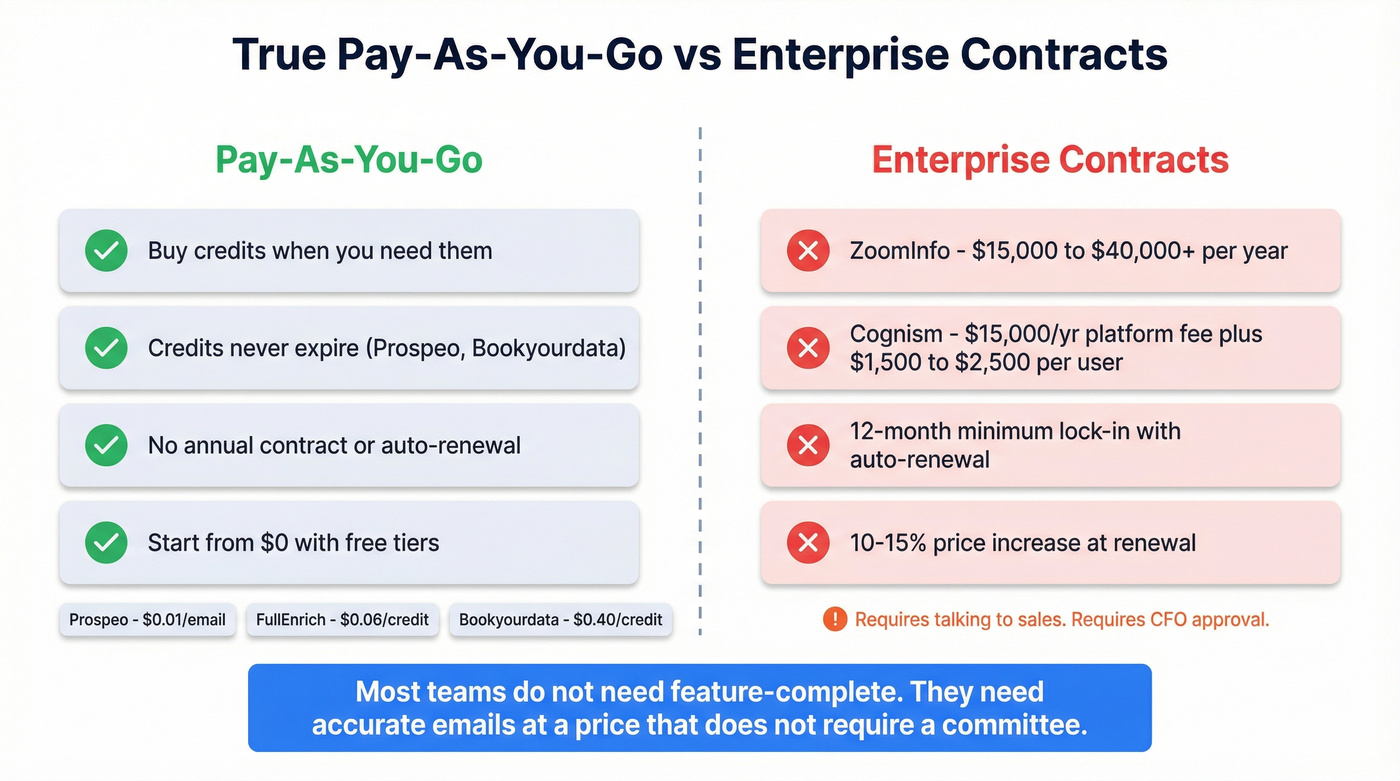 True Pay-As-You-Go vs Enterprise Contracts

Pay-As-You-Go

Buy credits when you need them

Credits never expire (Prospeo, Bookyourdata)

No annual contract or auto-renewal

Start from $0 with free tiers

Prospeo - $0.01/email

FullEnrich - $0.06/credit

Bookyourdata - $0.40/credit

Enterprise Contracts

ZoomInfo - $15,000 to $40,000+ per year

Cognism - $15,000/yr platform fee plus $1,500 to $2,500 per user

12-month minimum lock-in with auto-renewal

10-15% price increase at renewal

Requires talking to sales. Requires CFO approval.

Most teams do not need feature-complete. They need accurate emails at a price that does not require a committee.